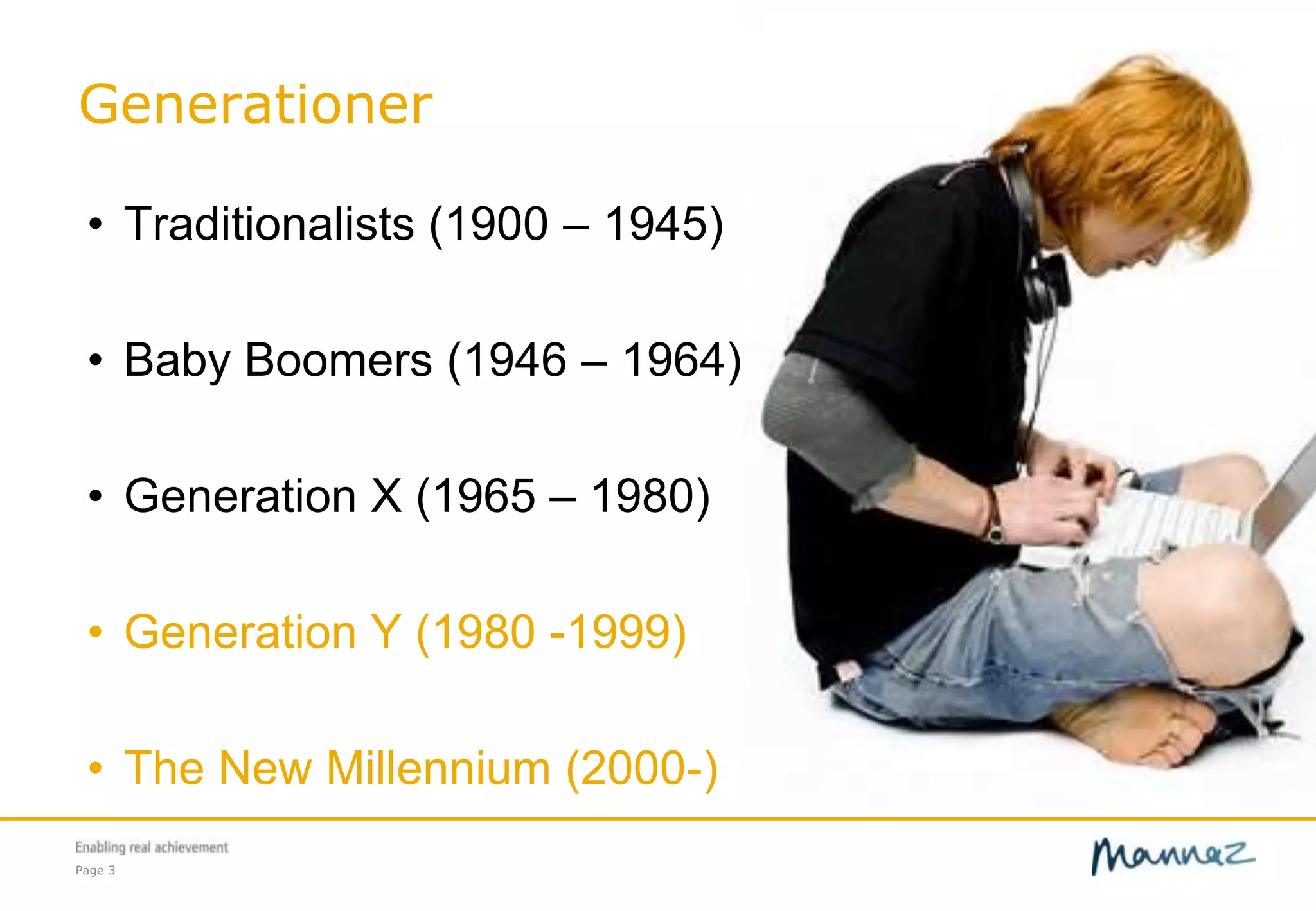 Generationer

• Traditionalists (1900 – 1945)

• Baby Boomers (1946 – 1964)

• Generation X (1965 – 1980)

• Generation Y (1980 -1999)

• The New Millennium (2000-)

Enabling real achievement
Page 3

Mannaz